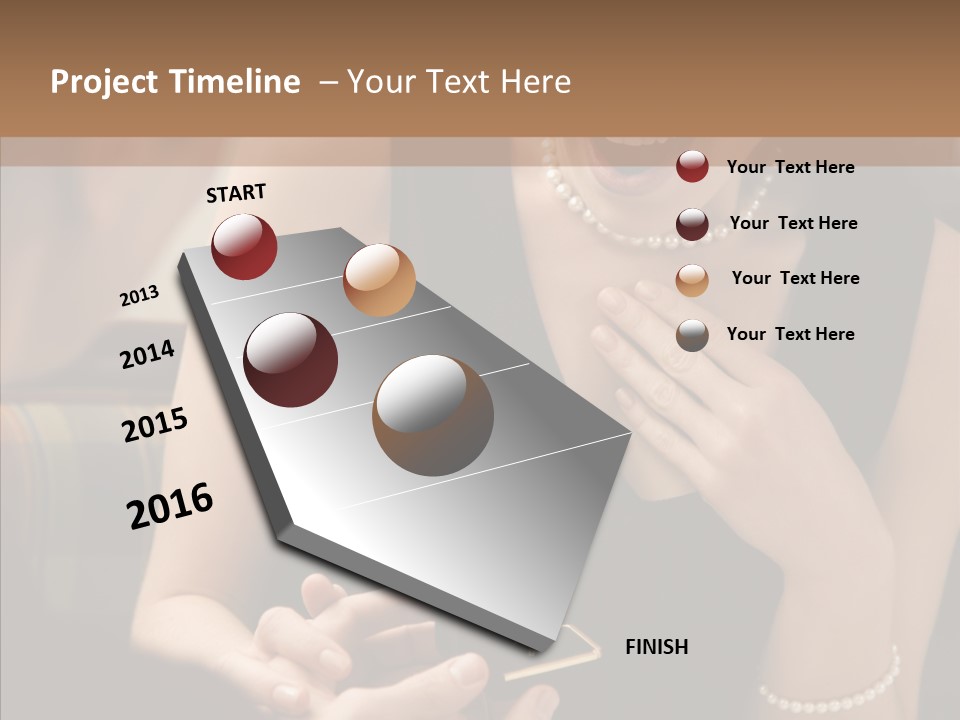 Project Timeline – Your Text Here

START

2013

2014

2015

2016

FINISH

Your Text Here

Your Text Here

Your Text Here

Your Text Here